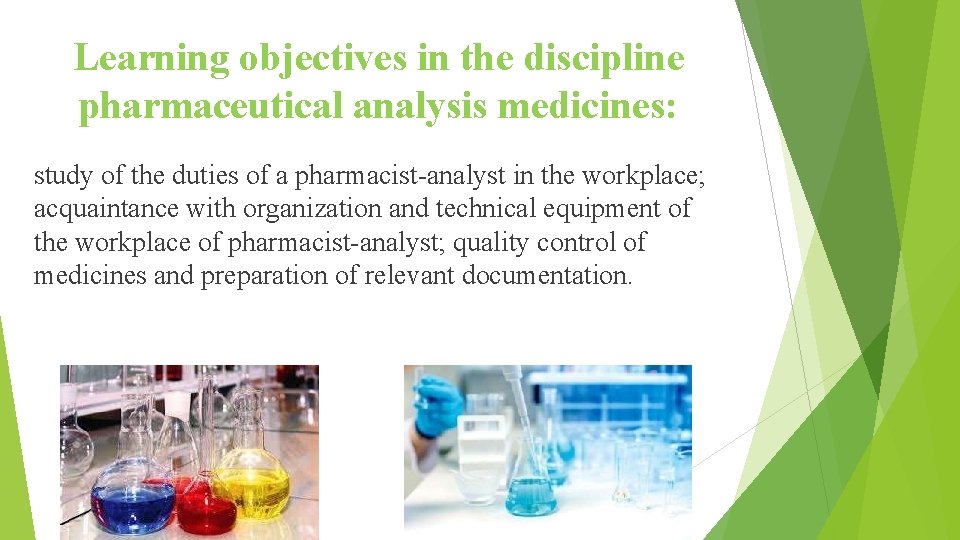 Learning objectives in the discipline pharmaceutical analysis medicines:

study of the duties of a pharmacist-analyst in the workplace; acquaintance with organization and technical equipment of the workplace of pharmacist-analyst; quality control of medicines and preparation of relevant documentation.